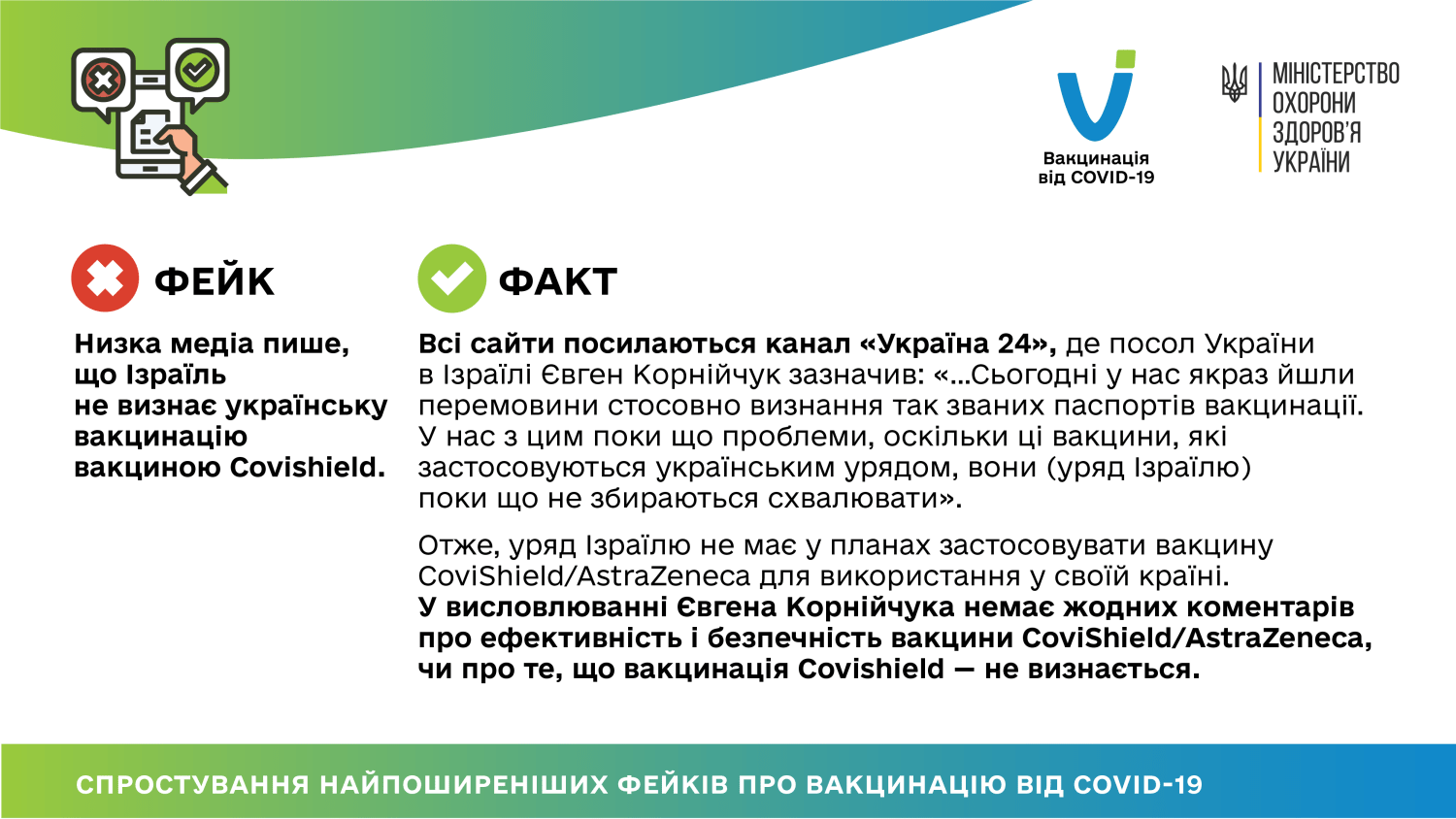 Вакцинація від COVID-19

МІНІСТЕРСТВО ОХОРОНИ ЗДОРОВ'Я УКРАЇНИ

ФЕЙК

Низка медіа пише, що Ізраїль не визнає українську вакцинацію вакциною Covishield.

ФАКТ

Всі сайти посилаються канал «Україна 24», де посол України в Ізраїлі Євген Корнійчук зазначив: «...Сьогодні у нас якраз йшли перемовини стосовно визнання так званих паспортів вакцинації. У нас з цим поки що проблеми, оскільки ці вакцини, які застосовуються українським урядом, вони (уряд Ізраїлю) поки що не збираються схвалювати».

Отже, уряд Ізраїлю не має у планах застосовувати вакцину CoviShield/AstraZeneca для використання у своїй країні. У висловлюванні Євгена Корнійчука немає жодних коментарів про ефективність і безпечність вакцини CoviShield/AstraZeneca, чи про те, що вакцинація Covishield — не визнається.

СПРОСТУВАННЯ НАЙПОШИРЕНІШИХ ФЕЙКІВ ПРО ВАКЦИНАЦІЮ ВІД COVID-19